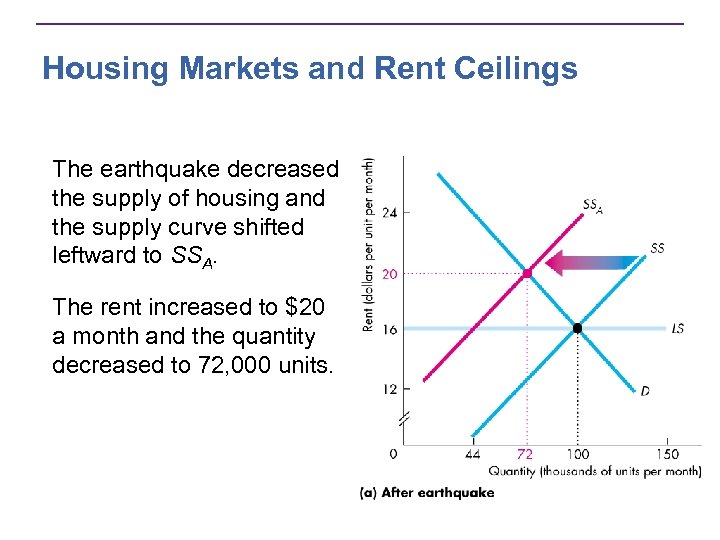 Housing Markets and Rent Ceilings

The earthquake decreased the supply of housing and the supply curve shifted leftward to $SS_A$.

The rent increased to $20 a month and the quantity decreased to 72,000 units.

Rent (dollars per unit per month)
24
20
16
12
0
$SS_A$
SS
LS
D
44
72
100
150
Quantity (thousands of units per month)
(a) After earthquake